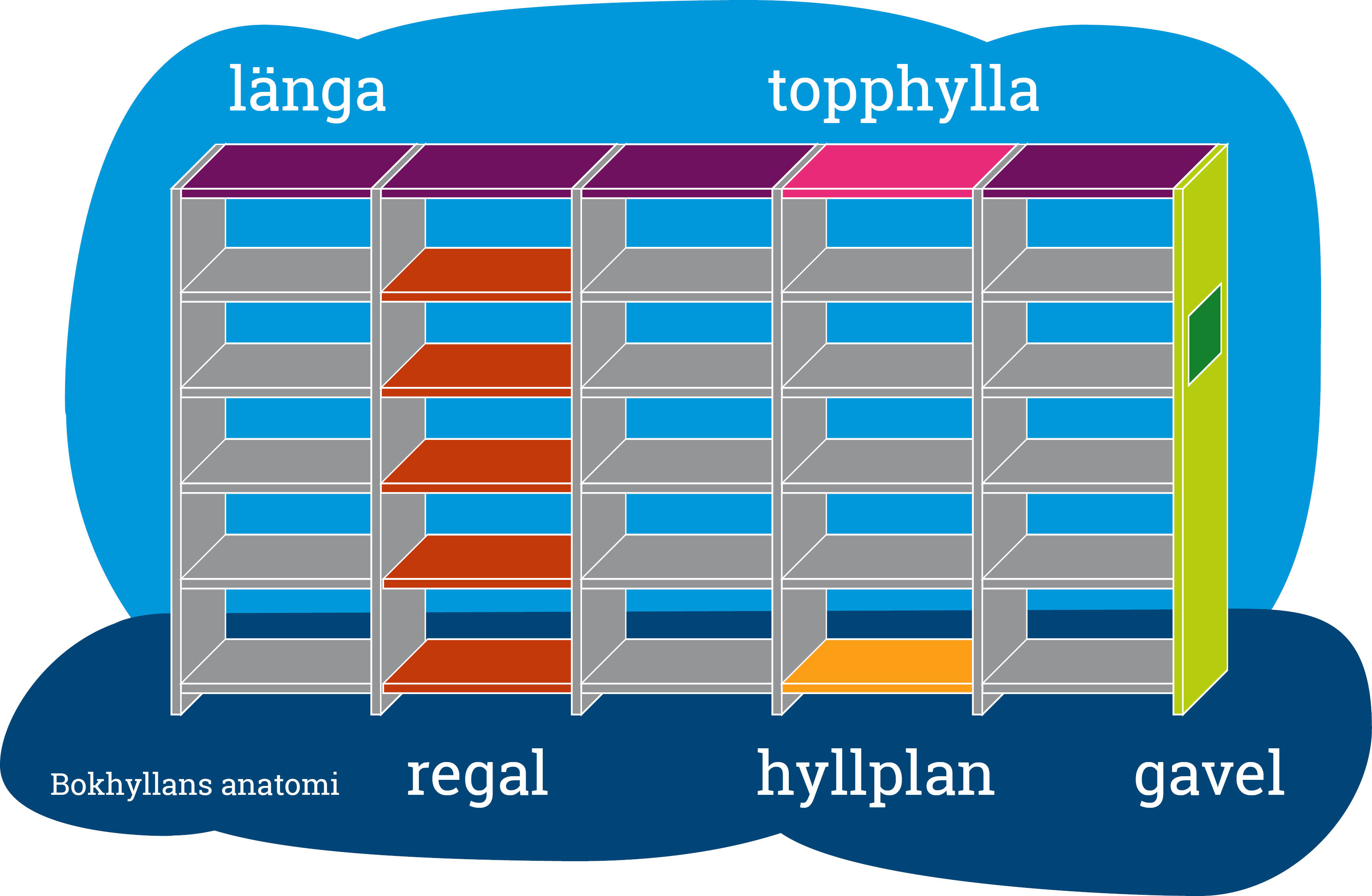 länga

topphylla

Bokhyllans anatomi

regal

hyllplan

gavel